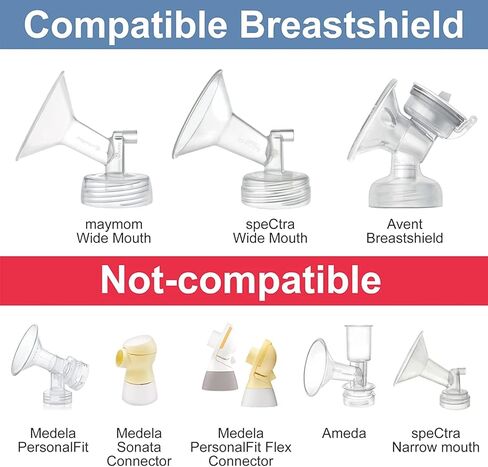 Compatible Breastshield

maymom
Wide Mouth

speCtra
Wide Mouth

Avent
Breastshield

Not-compatible

Medela
PersonalFit

Medela
Sonata
Connector

Medela
PersonalFit Flex
Connector

Ameda

speCtra
Narrow mouth